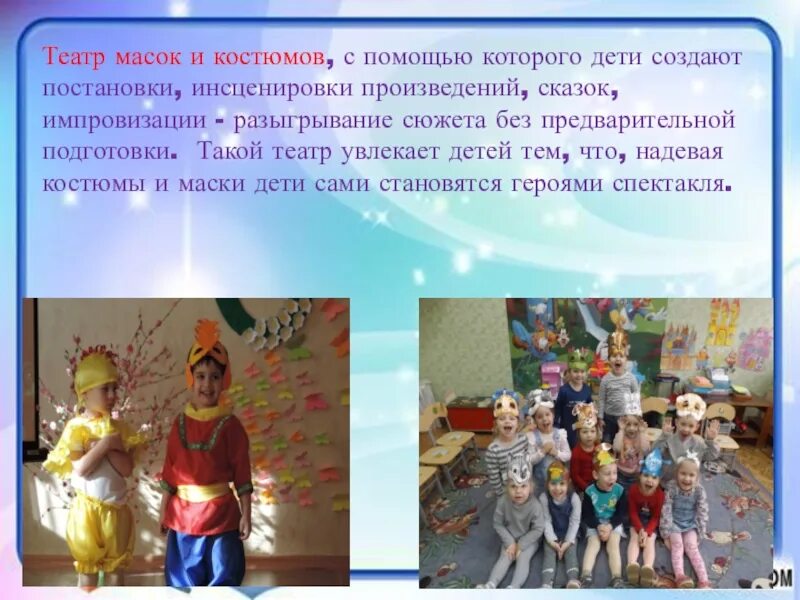 Театр масок и костюмов, с помощью которого дети создают постановки, инсценировки произведений, сказок, импровизации - разыгрывание сюжета без предварительной подготовки. Такой театр увлекает детей тем, что, надевая костюмы и маски дети сами становятся героями спектакля.